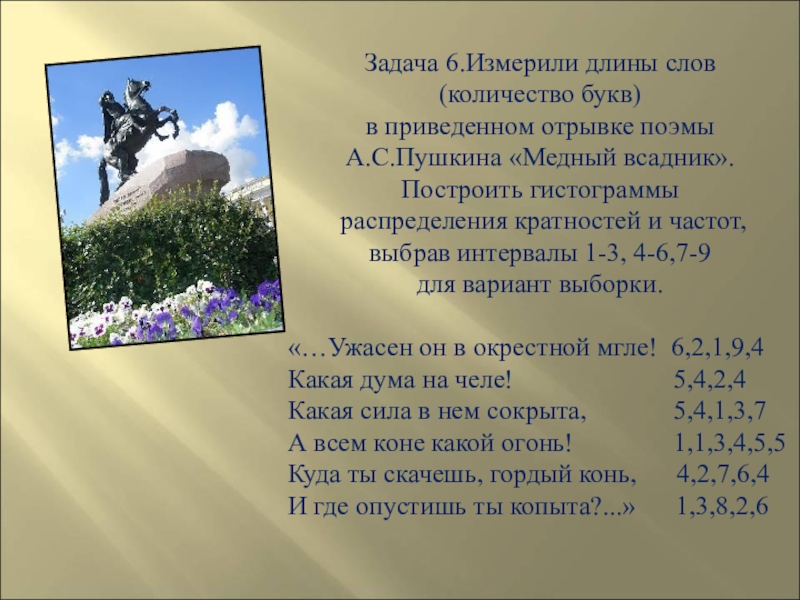 Задача 6.Измерили длины слов (количество букв) в приведенном отрывке поэмы А.С.Пушкина «Медный всадник». Построить гистограммы распределения кратностей и частот, выбрав интервалы 1-3, 4-6,7-9 для вариант выборки.

«…Ужасен он в окрестной мгле! 6,2,1,9,4
Какая дума на челе! 5,4,2,4
Какая сила в нем сокрыта, 5,4,1,3,7
А всем коне какой огонь! 1,1,3,4,5,5
Куда ты скачешь, гордый конь, 4,2,7,6,4
И где опустишь ты копыта?...» 1,3,8,2,6